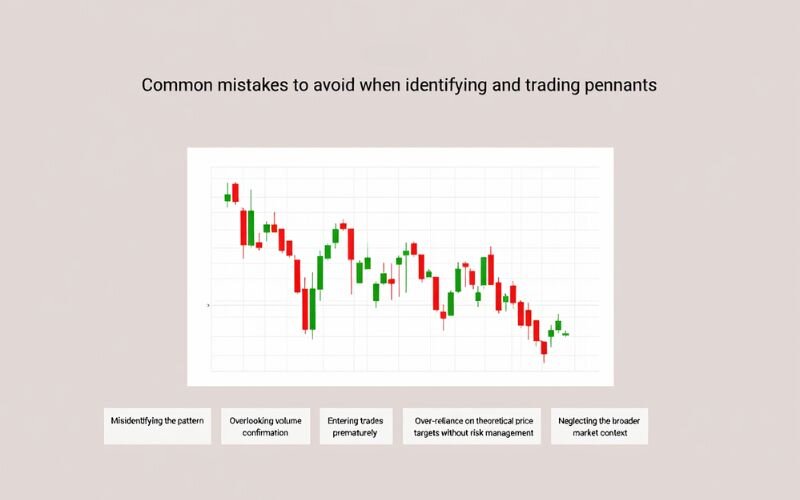 Common mistakes to avoid when identifying and trading pennants

Misidentifying the pattern

Overlooking volume confirmation

Entering trades prematurely

Over-reliance on theoretical price targets without risk management

Neglecting the broader market context